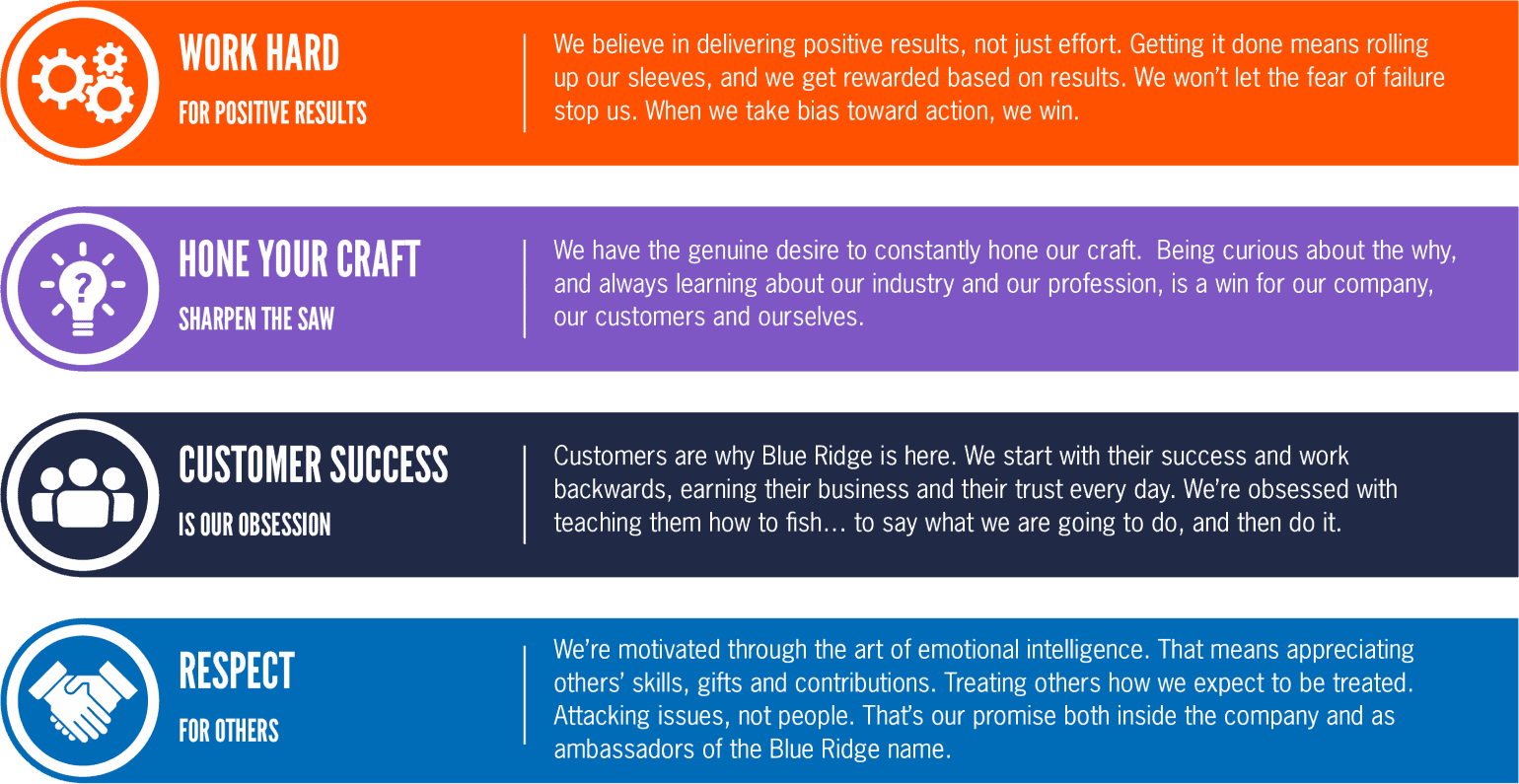 WORK HARD
FOR POSITIVE RESULTS

We believe in delivering positive results, not just effort. Getting it done means rolling up our sleeves, and we get rewarded based on results. We won't let the fear of failure stop us. When we take bias toward action, we win.

HONE YOUR CRAFT
SHARPEN THE SAW

We have the genuine desire to constantly hone our craft. Being curious about the why, and always learning about our industry and our profession, is a win for our company, our customers and ourselves.

CUSTOMER SUCCESS
IS OUR OBSESSION

Customers are why Blue Ridge is here. We start with their success and work backwards, earning their business and their trust every day. We're obsessed with teaching them how to fish… to say what we are going to do, and then do it.

RESPECT
FOR OTHERS

We're motivated through the art of emotional intelligence. That means appreciating others' skills, gifts and contributions. Treating others how we expect to be treated. Attacking issues, not people. That's our promise both inside the company and as ambassadors of the Blue Ridge name.